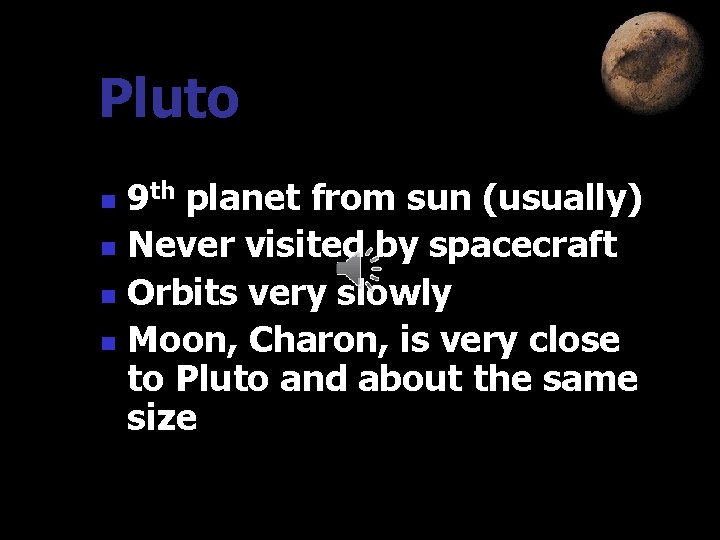 Pluto

- 9$^{th}$ planet from sun (usually)
- Never visited by spacecraft
- Orbits very slowly
- Moon, Charon, is very close to Pluto and about the same size